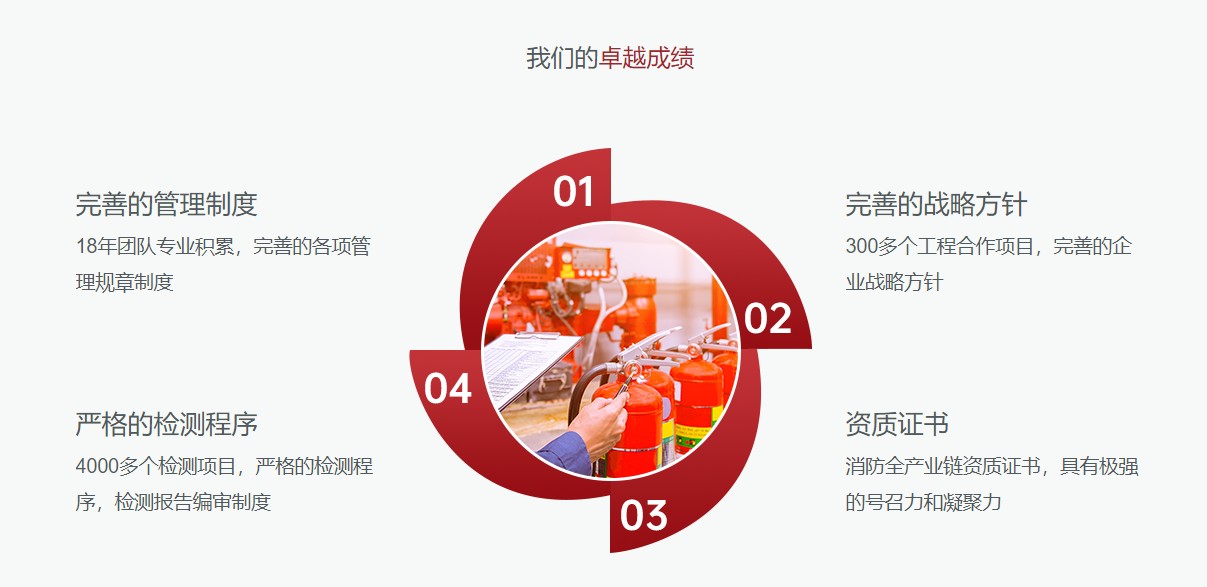 我们的卓越成绩

完善的管理制度

18年团队专业积累，完善的各项管理规章制度

严格的检测程序

4000多个检测项目，严格的检测程序，检测报告编审制度

01

02

03

04

完善的战略方针

300多个工程合作项目，完善的企业战略方针

资质证书

消防全产业链资质证书，具有极强的号召力和凝聚力